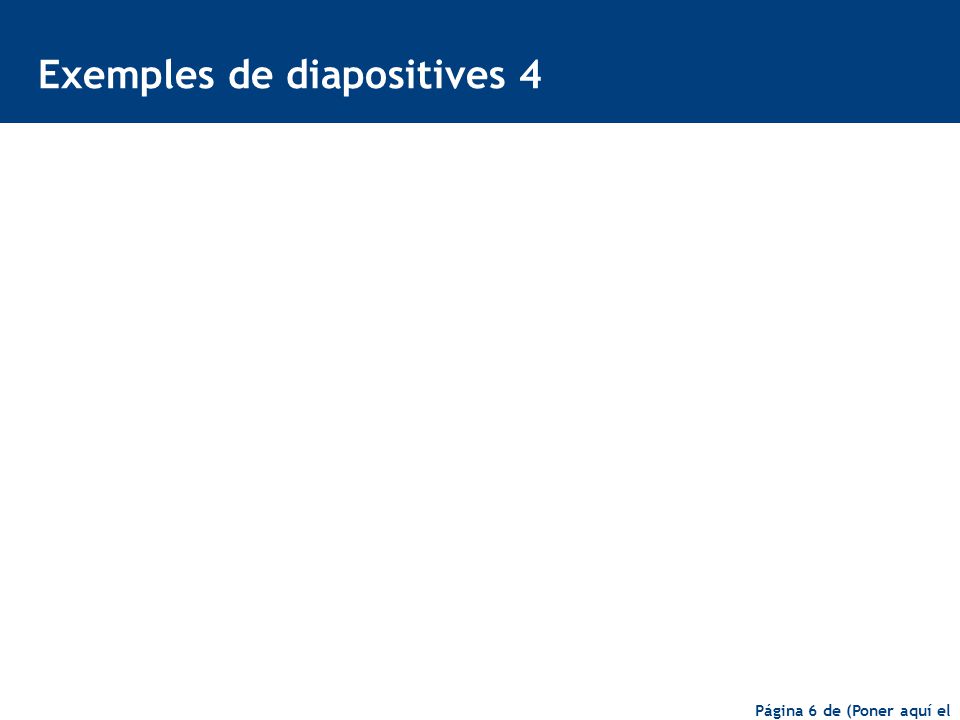 Exemples de diapositives 4

Página 6 de (Poner aquí el